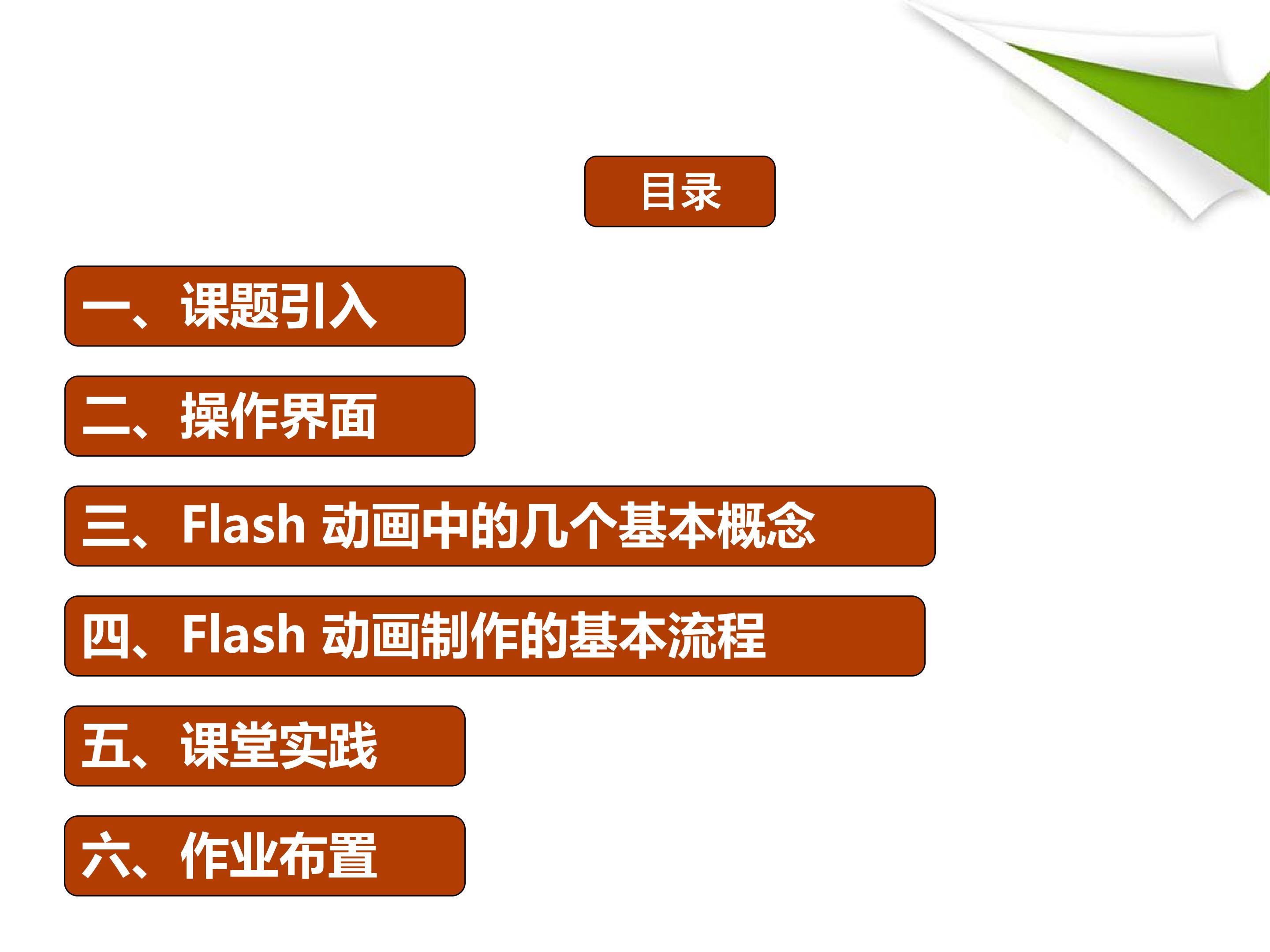 目录

一、课题引入

二、操作界面

三、Flash动画中的几个基本概念

四、Flash动画制作的基本流程

五、课堂实践

六、作业布置